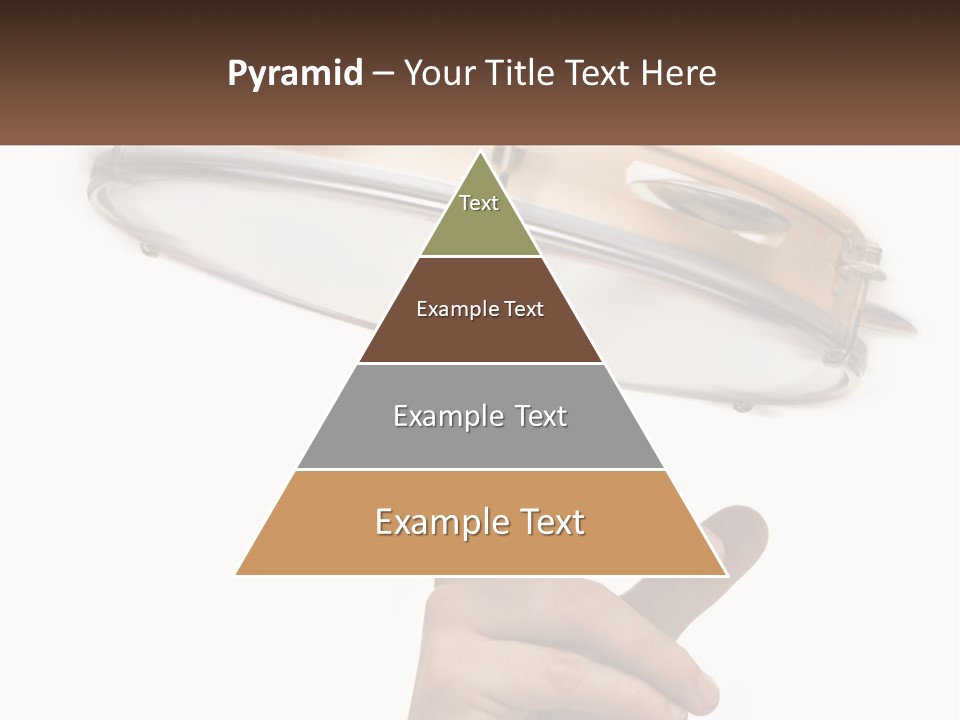 Pyramid – Your Title Text Here

Text

Example Text

Example Text

Example Text